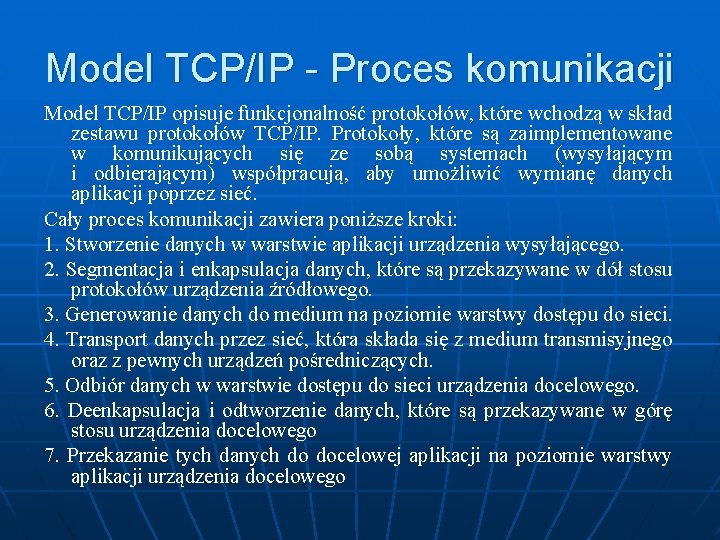 Model TCP/IP - Proces komunikacji

Model TCP/IP opisuje funkcjonalność protokołów, które wchodzą w skład zestawu protokołów TCP/IP. Protokoły, które są zaimplementowane w komunikujących się ze sobą systemach (wysyłającym i odbierającym) współpracują, aby umożliwić wymianę danych aplikacji poprzez sieć.

Cały proces komunikacji zawiera poniższe kroki:

1. Stworzenie danych w warstwie aplikacji urządzenia wysyłającego.

2. Segmentacja i enkapsulacja danych, które są przekazywane w dół stosu protokołów urządzenia źródłowego.

3. Generowanie danych do medium na poziomie warstwy dostępu do sieci.

4. Transport danych przez sieć, która składa się z medium transmisyjnego oraz z pewnych urządzeń pośredniczących.

5. Odbiór danych w warstwie dostępu do sieci urządzenia docelowego.

6. Deenkapsulacja i odtworzenie danych, które są przekazywane w górę stosu urządzenia docelowego

7. Przekazanie tych danych do docelowej aplikacji na poziomie warstwy aplikacji urządzenia docelowego